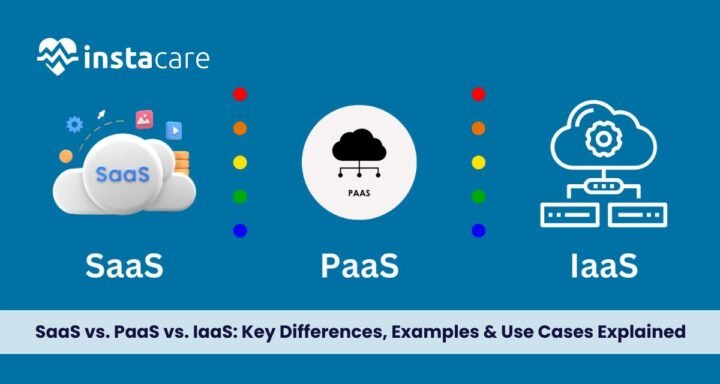 instacare

SaaS

PAAS

SaaS

PaaS

IaaS

SaaS vs. PaaS vs. IaaS: Key Differences, Examples & Use Cases Explained